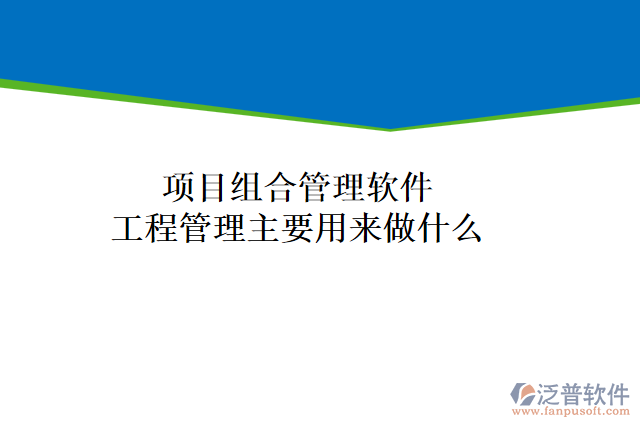 项目组合管理软件
工程管理主要用来做什么

泛普软件
www.fanpusoft.com